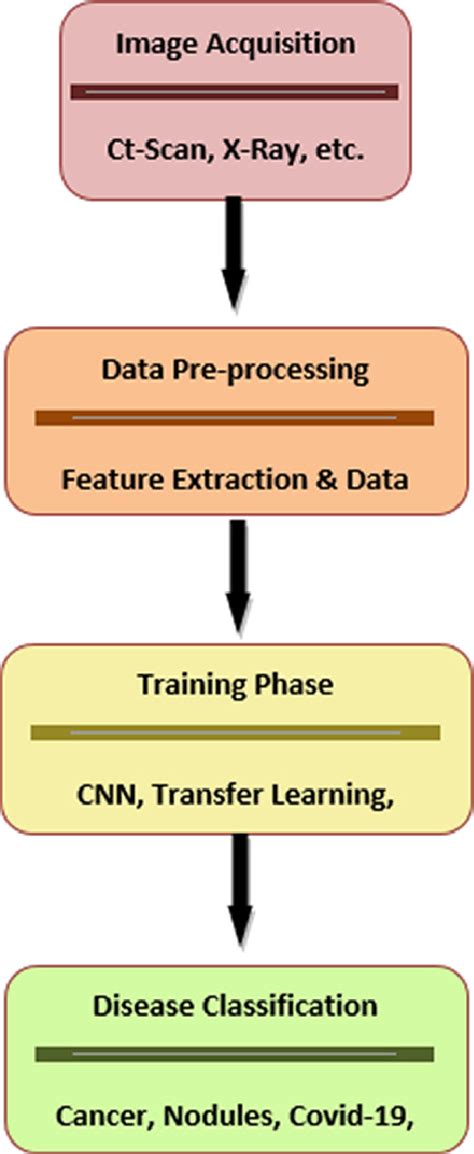 Image Acquisition

Ct-Scan, X-Ray, etc.

Data Pre-processing

Feature Extraction & Data

Training Phase

CNN, Transfer Learning,

Disease Classification

Cancer, Nodules, Covid-19,